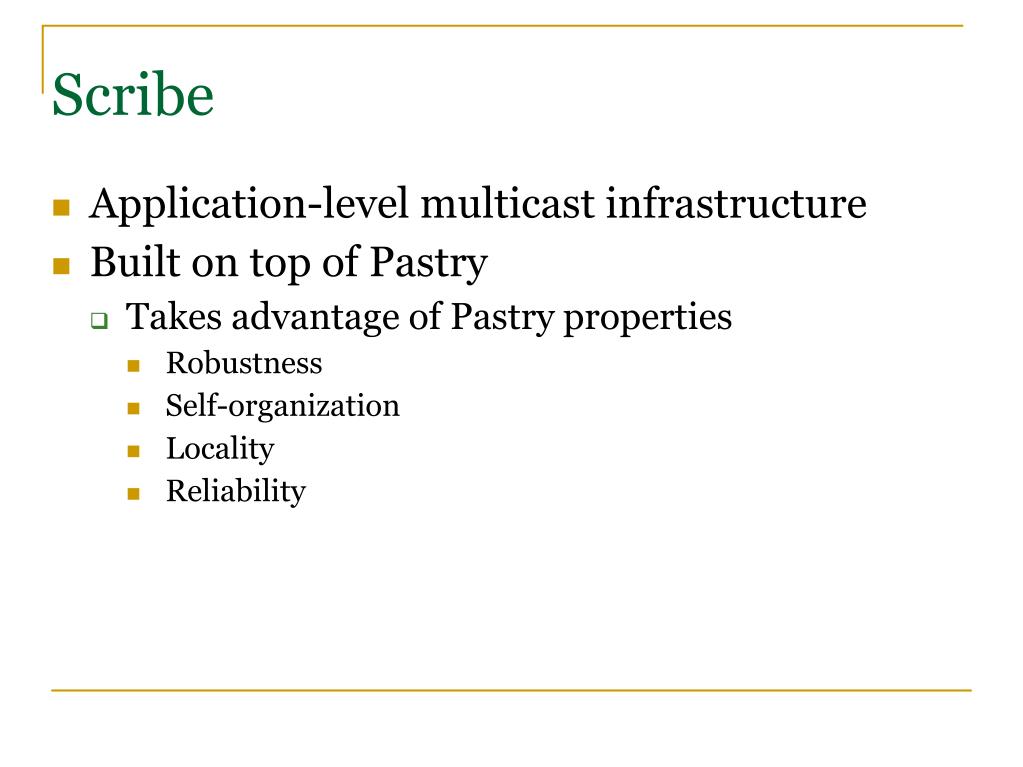 Scribe

- Application-level multicast infrastructure
- Built on top of Pastry
  - Takes advantage of Pastry properties
    - Robustness
    - Self-organization
    - Locality
    - Reliability